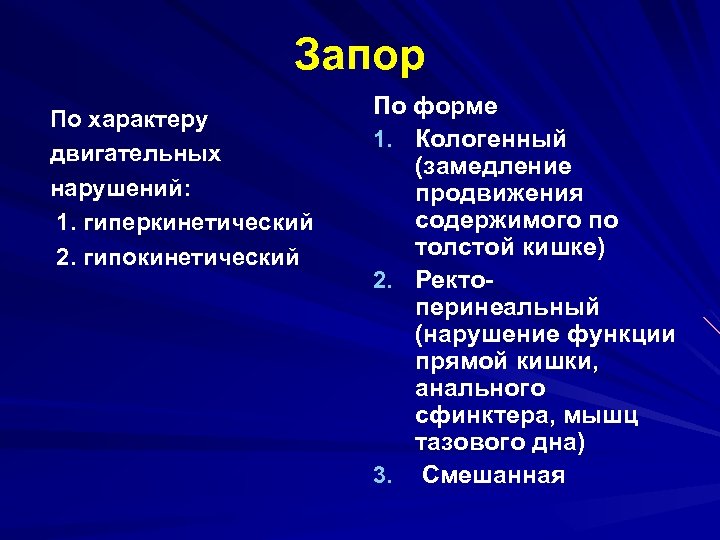 Запор

По характеру двигательных нарушений:
1. гиперкинетический
2. гипокинетический

По форме
1. Кологенный (замедление продвижения содержимого по толстой кишке)
2. Ректо-перинеальный (нарушение функции прямой кишки, анального сфинктера, мышц тазового дна)
3. Смешанная